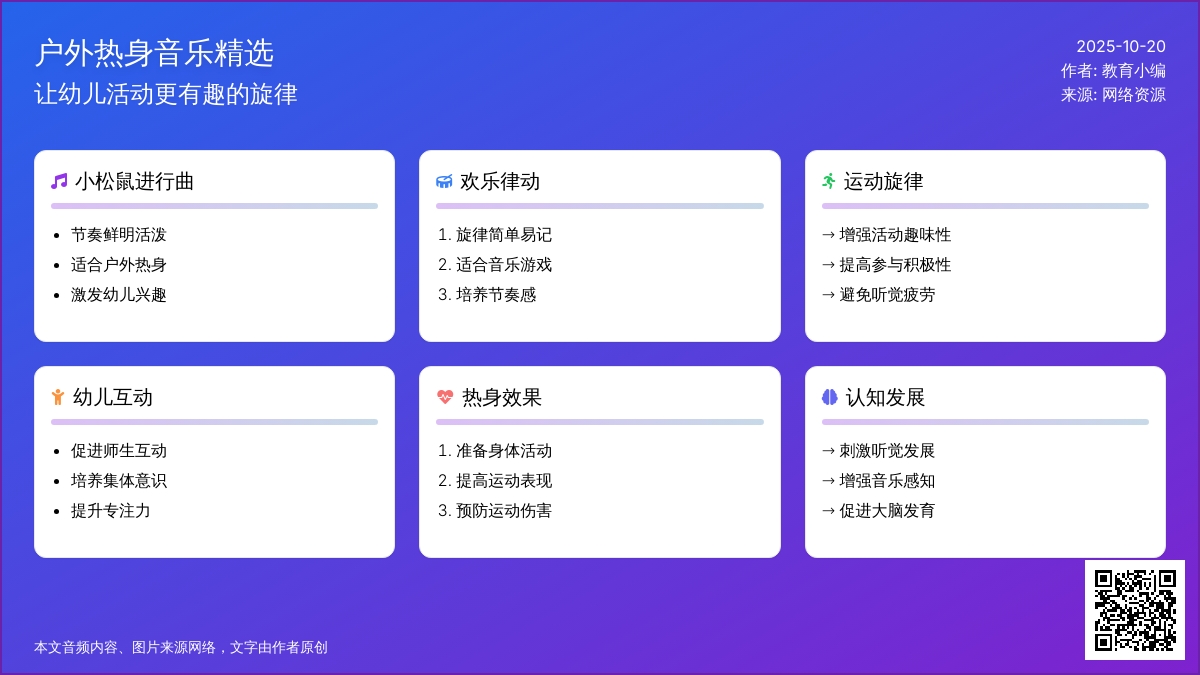 户外热身音乐精选
让幼儿活动更有趣的旋律

2025-10-20
作者: 教育小编
来源: 网络资源

小松鼠进行曲

- 节奏鲜明活泼
- 适合户外热身
- 激发幼儿兴趣

欢乐律动

1. 旋律简单易记
2. 适合音乐游戏
3. 培养节奏感

运动旋律

→ 增强活动趣味性
→ 提高参与积极性
→ 避免听觉疲劳

幼儿互动

- 促进师生互动
- 培养集体意识
- 提升专注力

热身效果

1. 准备身体活动
2. 提高运动表现
3. 预防运动伤害

认知发展

→ 刺激听觉发展
→ 增强音乐感知
→ 促进大脑发育

本文音频内容、图片来源网络，文字由作者原创